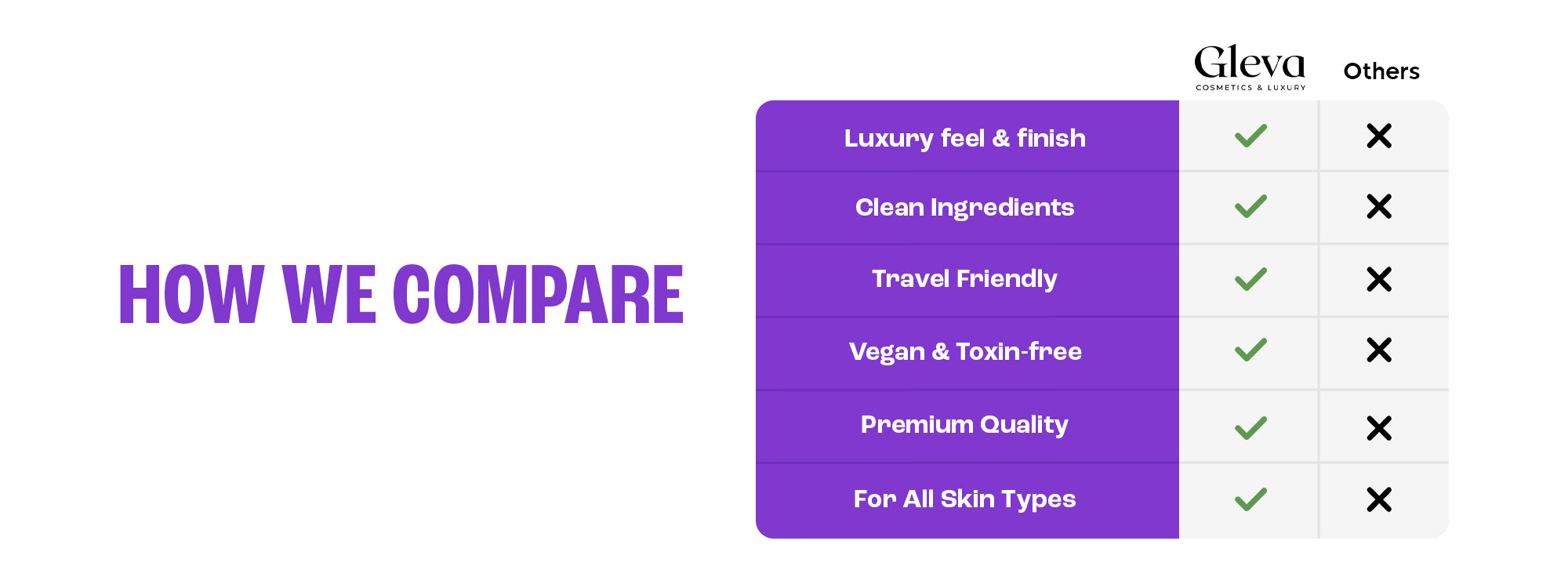 HOW WE COMPARE

| | Gleva COSMETICS & LUXURY | Others |
|---|---|---|
| Luxury feel & finish | ✓ | ✗ |
| Clean Ingredients | ✓ | ✗ |
| Travel Friendly | ✓ | ✗ |
| Vegan & Toxin-free | ✓ | ✗ |
| Premium Quality | ✓ | ✗ |
| For All Skin Types | ✓ | ✗ |